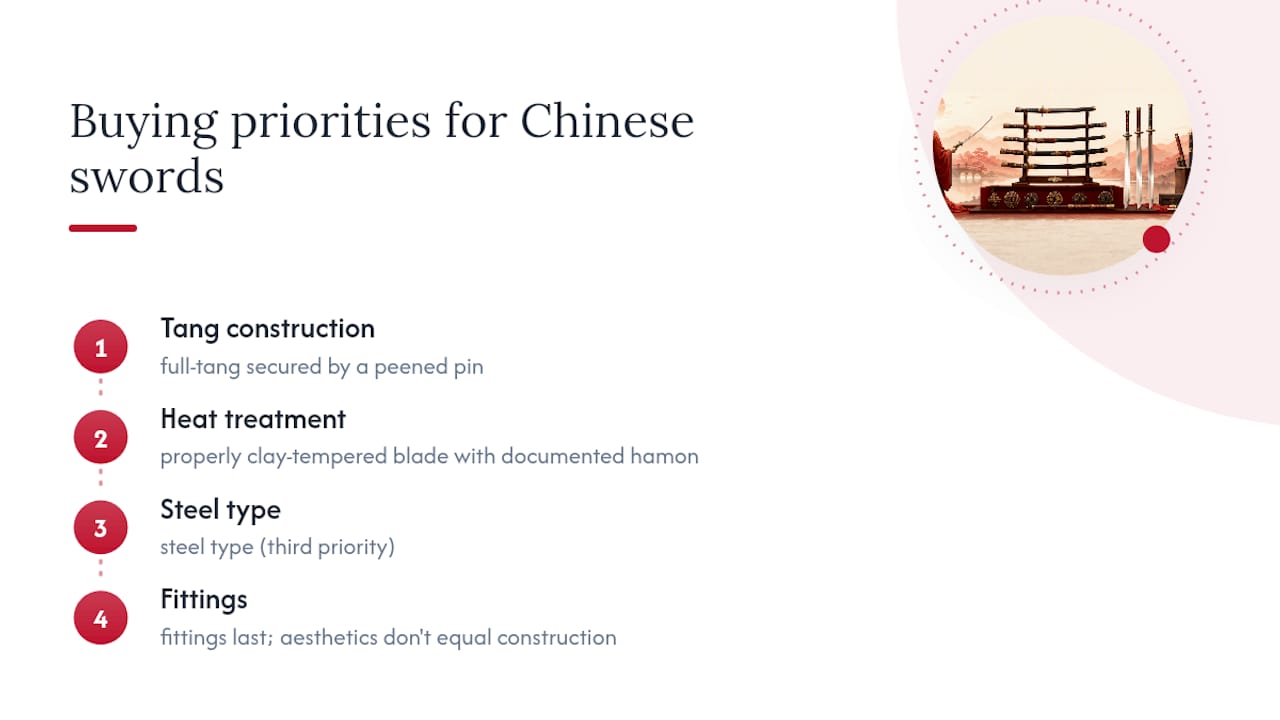 Buying priorities for Chinese swords

1
Tang construction
full-tang secured by a peened pin

2
Heat treatment
properly clay-tempered blade with documented hamon

3
Steel type
steel type (third priority)

4
Fittings
fittings last; aesthetics don't equal construction